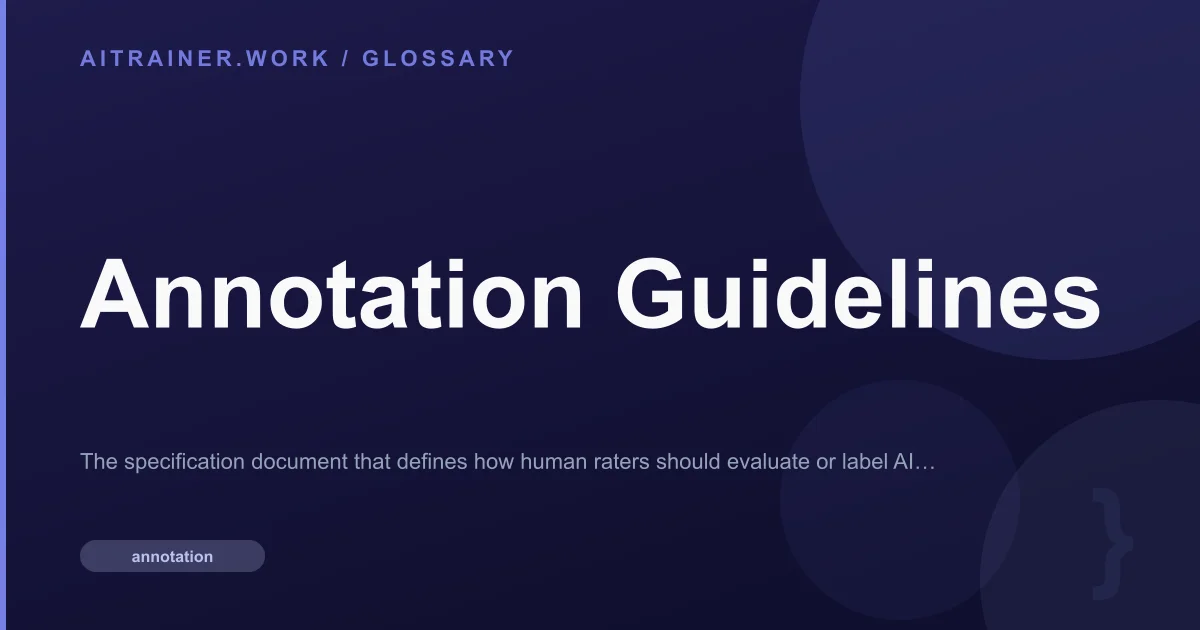 AITRAINER.WORK / GLOSSARY

Annotation Guidelines

The specification document that defines how human raters should evaluate or label AI…

annotation

}